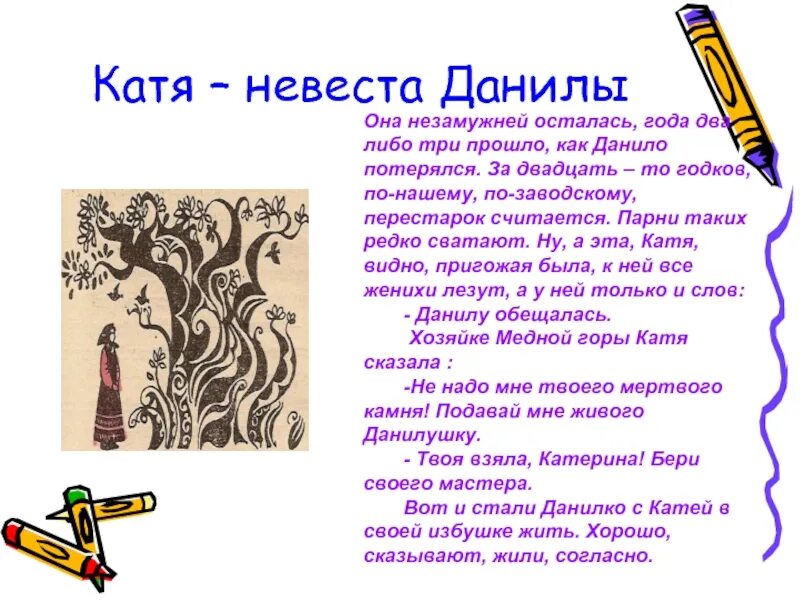 Катя – невеста Данилы

Она незамужней осталась, года два либо три прошло, как Данило потерялся. За двадцать – то годков, по-нашему, по-заводскому, перестарок считается. Парни таких редко сватают. Ну, а эта, Катя, видно, пригожая была, к ней все женихи лезут, а у ней только и слов:

- Данилу обещалась.

Хозяйке Медной горы Катя сказала :

-Не надо мне твоего мертвого камня! Подавай мне живого Данилушку.

- Твоя взяла, Катерина! Бери своего мастера.

Вот и стали Данилко с Катей в своей избушке жить. Хорошо, сказывают, жили, согласно.